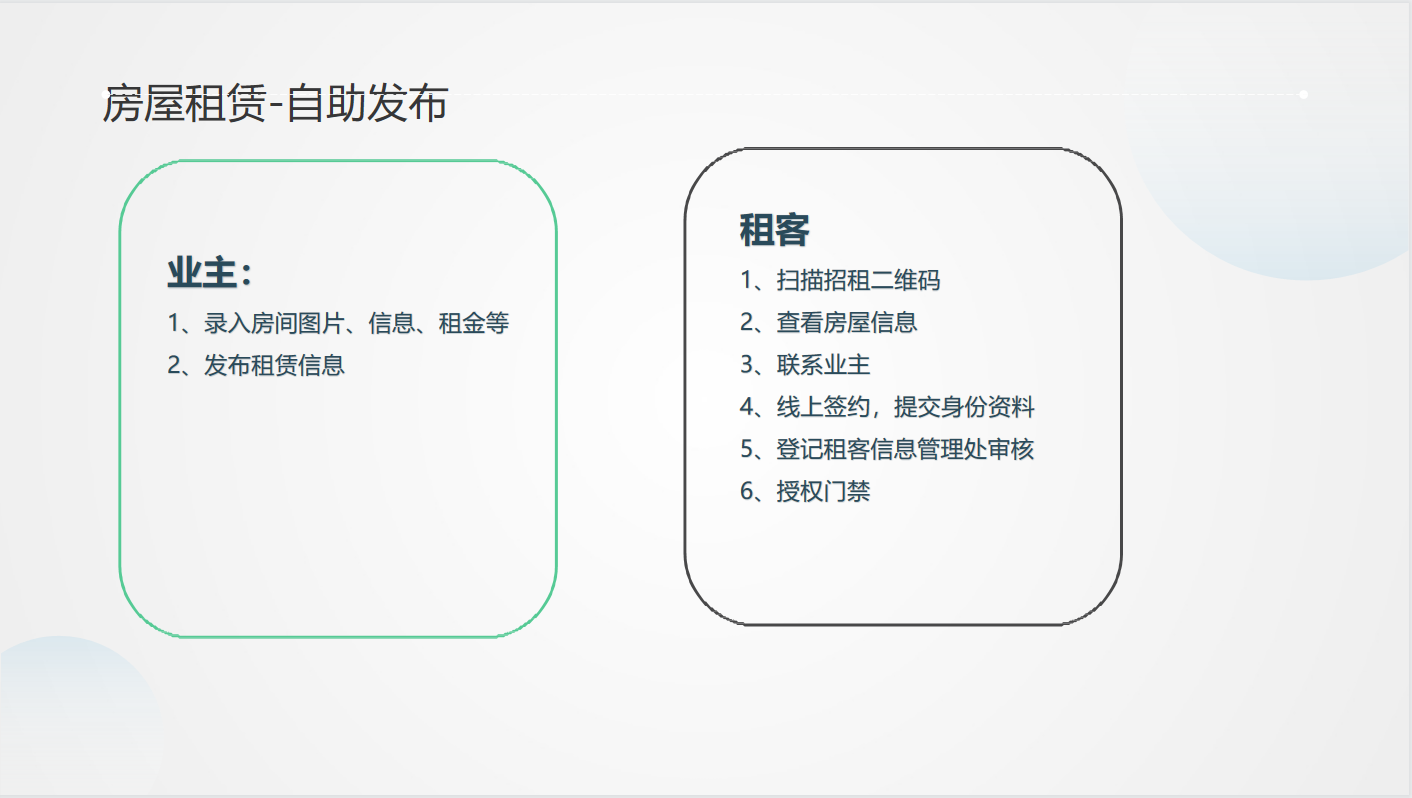 房屋租赁-自助发布

业主：
1、录入房间图片、信息、租金等
2、发布租赁信息

租客
1、扫描招租二维码
2、查看房屋信息
3、联系业主
4、线上签约，提交身份资料
5、登记租客信息管理处审核
6、授权门禁